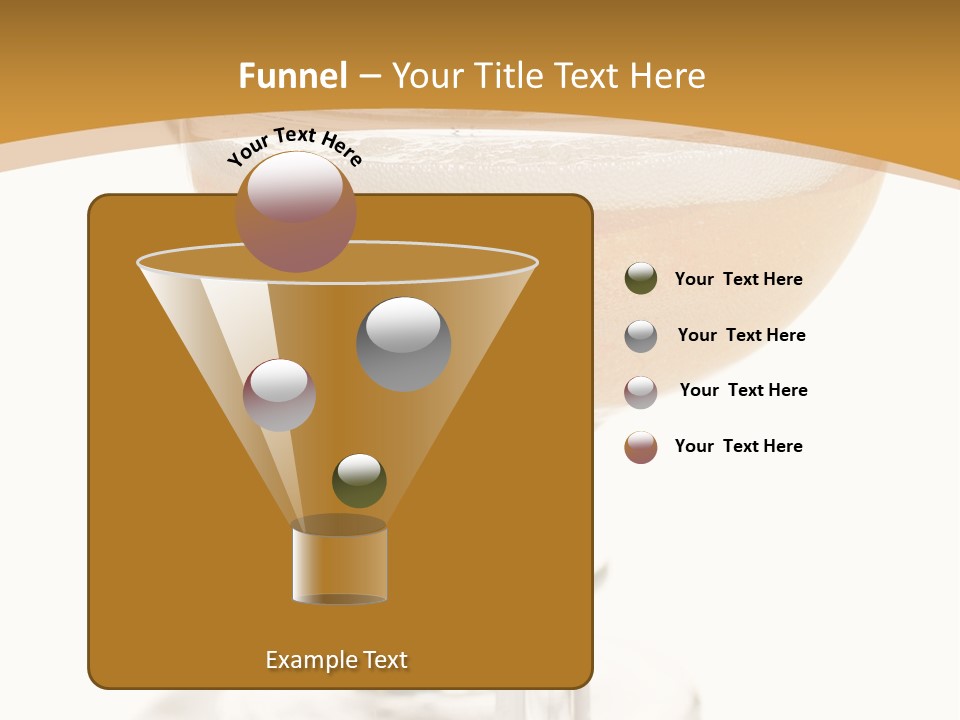 Funnel – Your Title Text Here

Your Text Here

Your Text Here

Your Text Here

Your Text Here

Your Text Here

Example Text